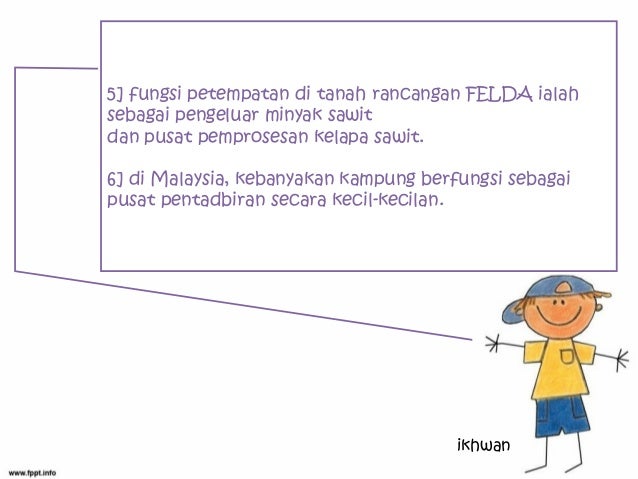 5] fungsi petempatan di tanah rancangan FELDA ialah sebagai pengeluar minyak sawit
dan pusat pemprosesan kelapa sawit.

6] di Malaysia, kebanyakan kampung berfungsi sebagai pusat pentadbiran secara kecil-kecilan.

ikhwan

www.fppt.info